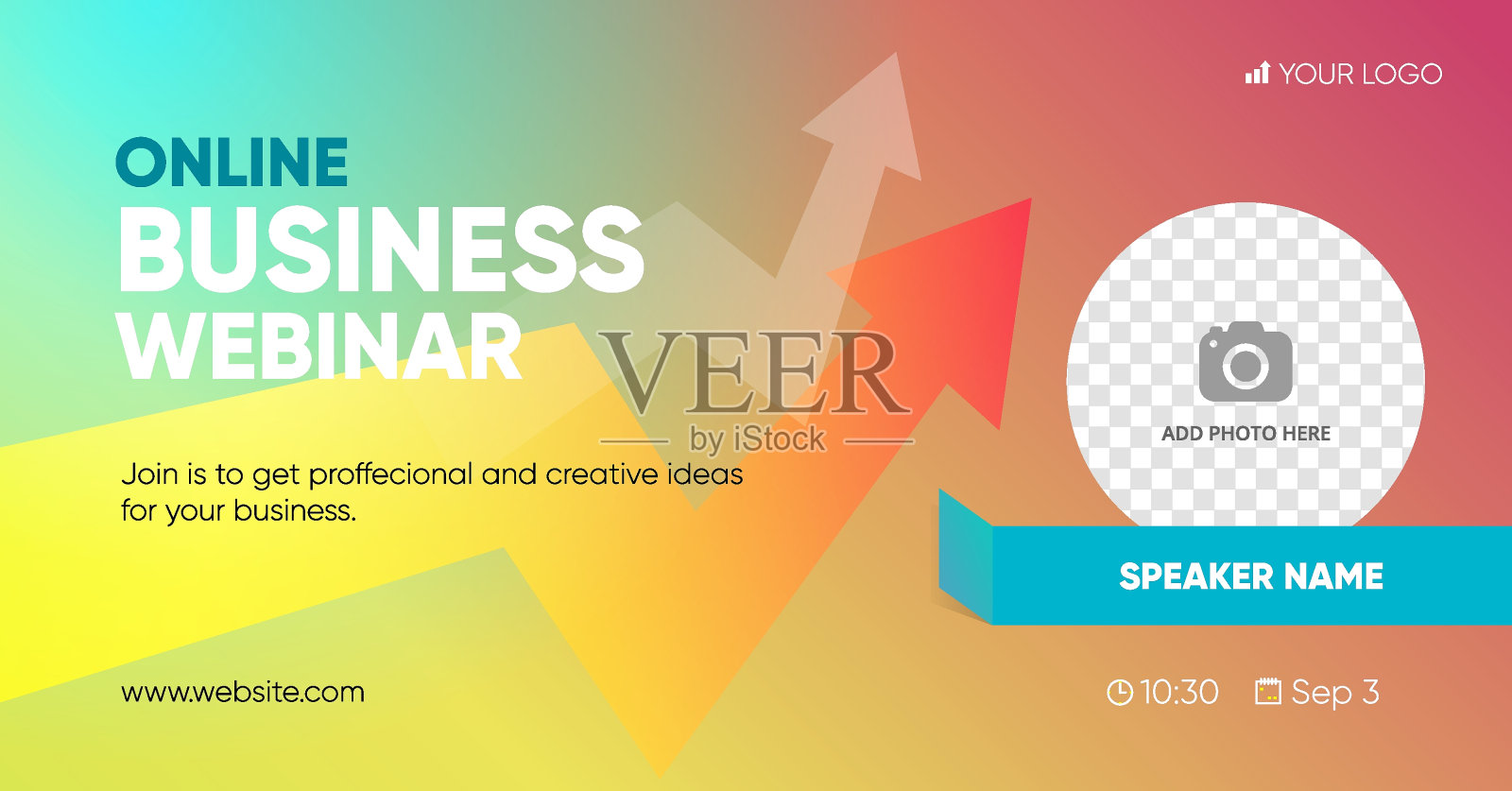 YOUR LOGO

ONLINE
BUSINESS
WEBINAR

VEER
by iStock

Join is to get proffecional and creative ideas for your business.

ADD PHOTO HERE

SPEAKER NAME

www.website.com

10:30 Sep 3